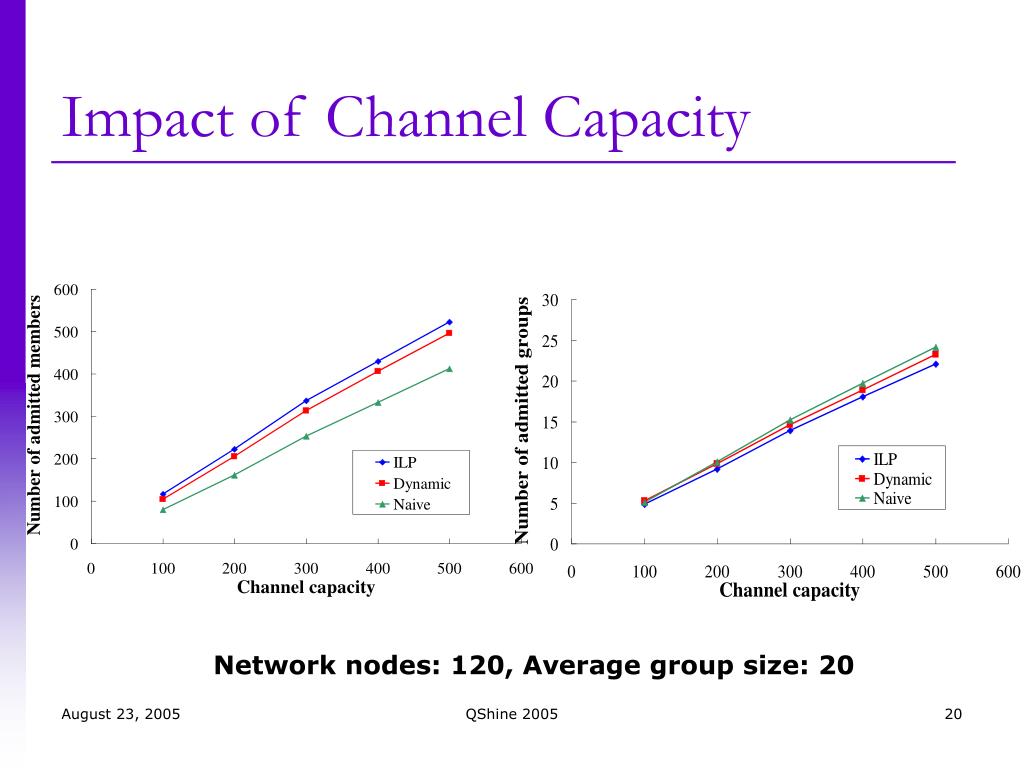 Impact of Channel Capacity

Number of admitted members

600
500
400
300
200
100
0

0 100 200 300 400 500 600

Channel capacity

ILP
Dynamic
Naive

Number of admitted groups

30
25
20
15
10
5
0

0 100 200 300 400 500 600

Channel capacity

ILP
Dynamic
Naive

Network nodes: 120, Average group size: 20

August 23, 2005

QShine 2005

20